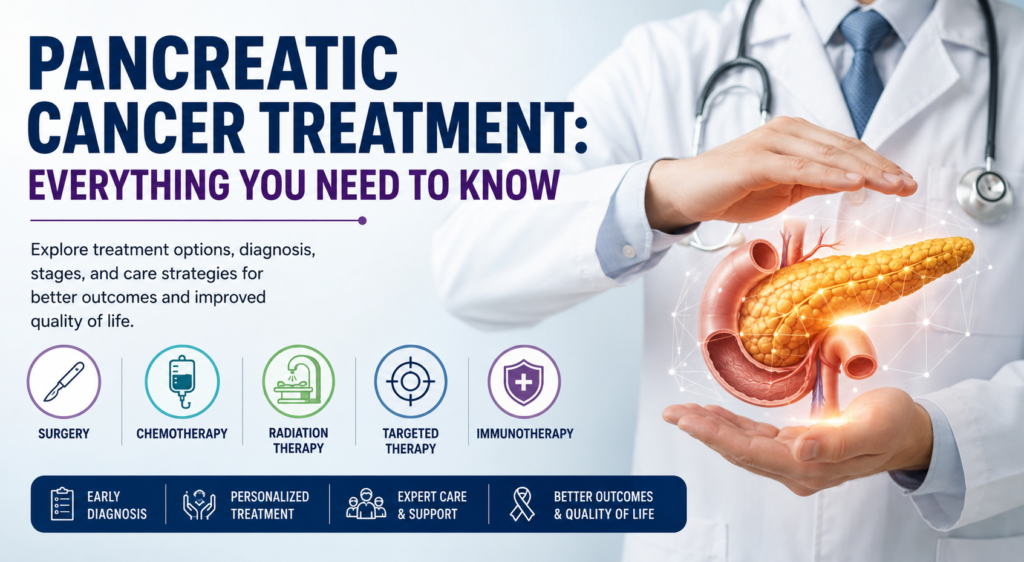 PANCREATIC CANCER TREATMENT: EVERYTHING YOU NEED TO KNOW

Explore treatment options, diagnosis, stages, and care strategies for better outcomes and improved quality of life.

SURGERY

CHEMOTHERAPY

RADIATION THERAPY

TARGETED THERAPY

IMMUNOTHERAPY

EARLY DIAGNOSIS

PERSONALIZED TREATMENT

EXPERT CARE & SUPPORT

BETTER OUTCOMES & QUALITY OF LIFE